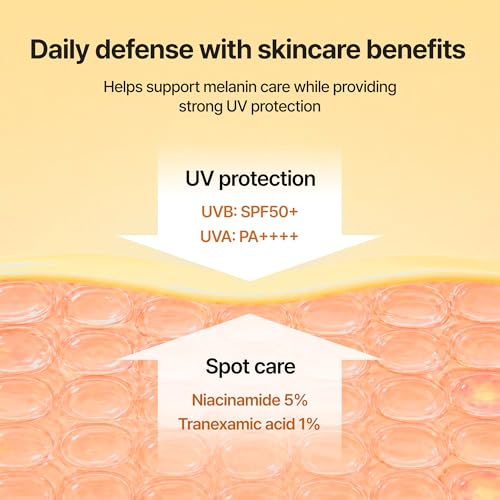 Daily defense with skincare benefits

Helps support melanin care while providing strong UV protection

UV protection

UVB: SPF50+

UVA: PA++++

Spot care

Niacinamide 5%

Tranexamic acid 1%